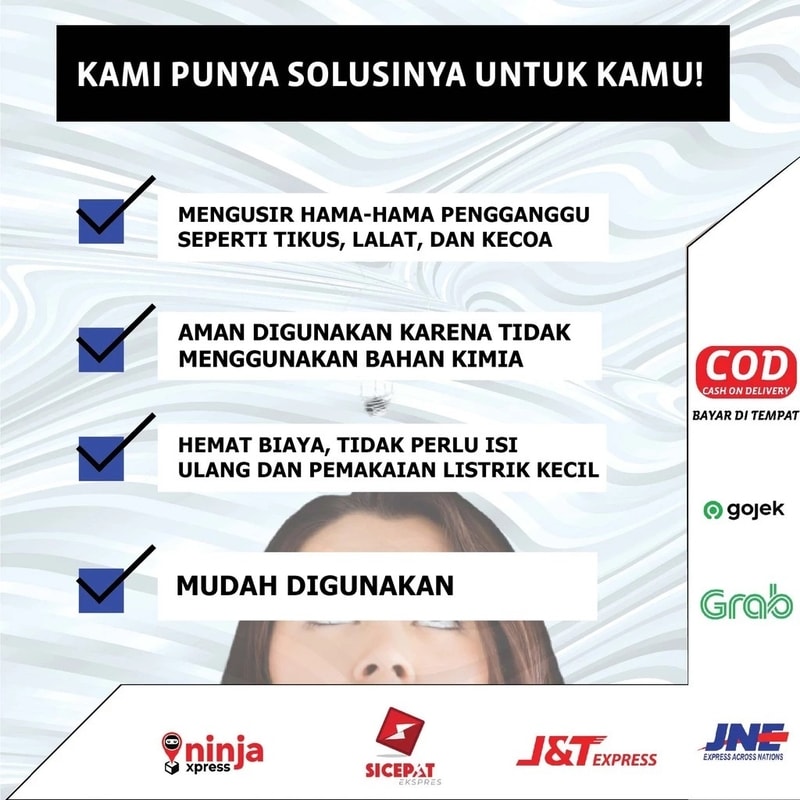 KAMI PUNYA SOLUSINYA UNTUK KAMU!

MENGUSIR HAMA-HAMA PENGGANGGU SEPERTI TIKUS, LALAT, DAN KECOA

AMAN DIGUNAKAN KARENA TIDAK MENGGUNAKAN BAHAN KIMIA

HEMAT BIAYA, TIDAK PERLU ISI ULANG DAN PEMAKAIAN LISTRIK KECIL

MUDAH DIGUNAKAN

COD
CASH ON DELIVERY
BAYAR DI TEMPAT

gojek

Grab

ninja xpress

SICEPAT EKSPRES

J&T EXPRESS

JNE EXPRESS ACROSS NATIONS